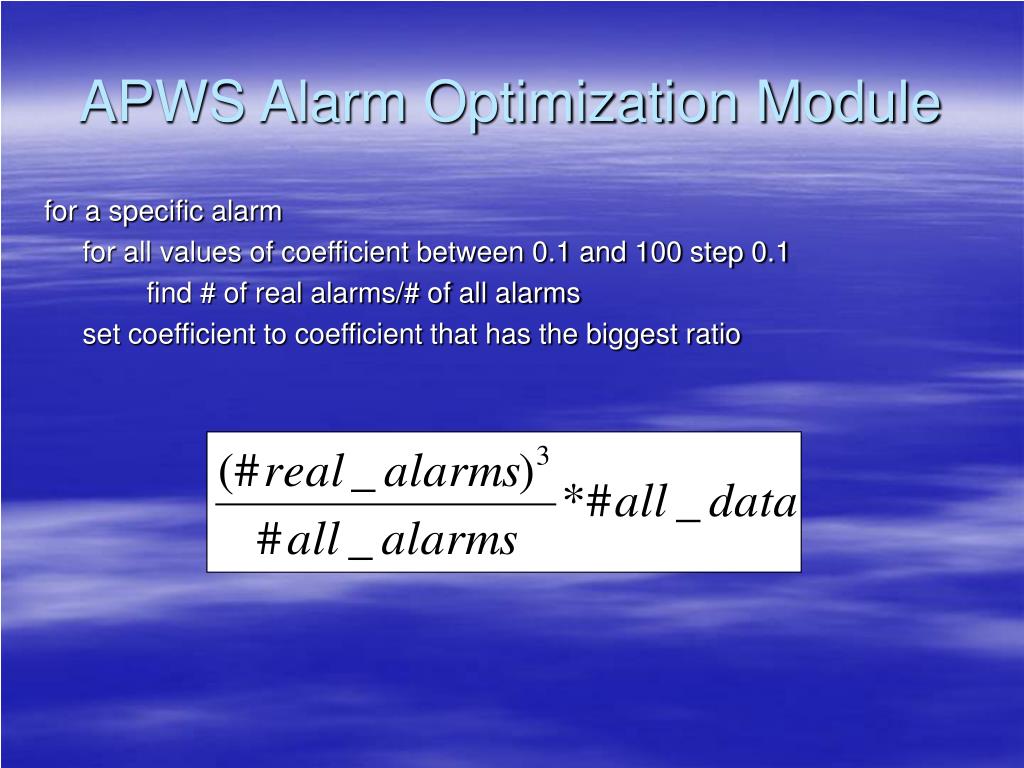 APWS Alarm Optimization Module

for a specific alarm

for all values of coefficient between 0.1 and 100 step 0.1

find # of real alarms/# of all alarms

set coefficient to coefficient that has the biggest ratio

$\frac{(\#real\_alarms)^3}{\#all\_alarms} * \#all\_data$